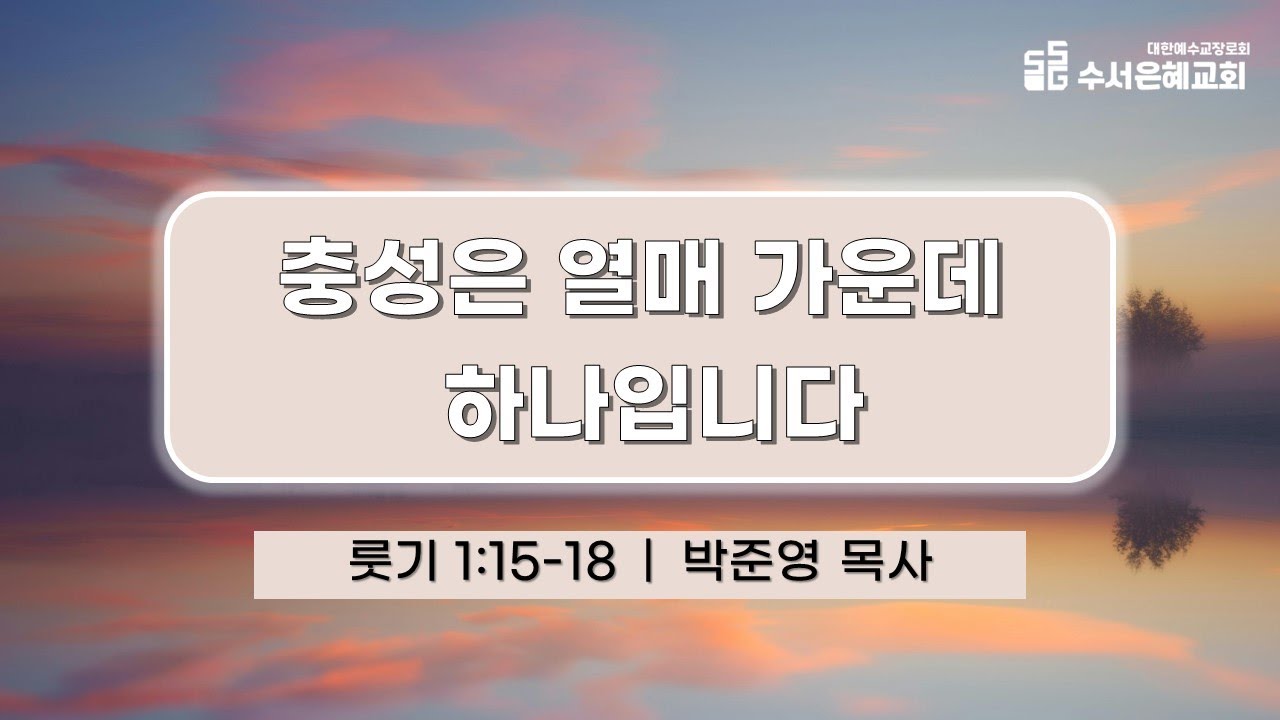 대한예수교장로회
수서은혜교회

충성은 열매 가운데
하나입니다

룻기 1:15-18 | 박준영 목사